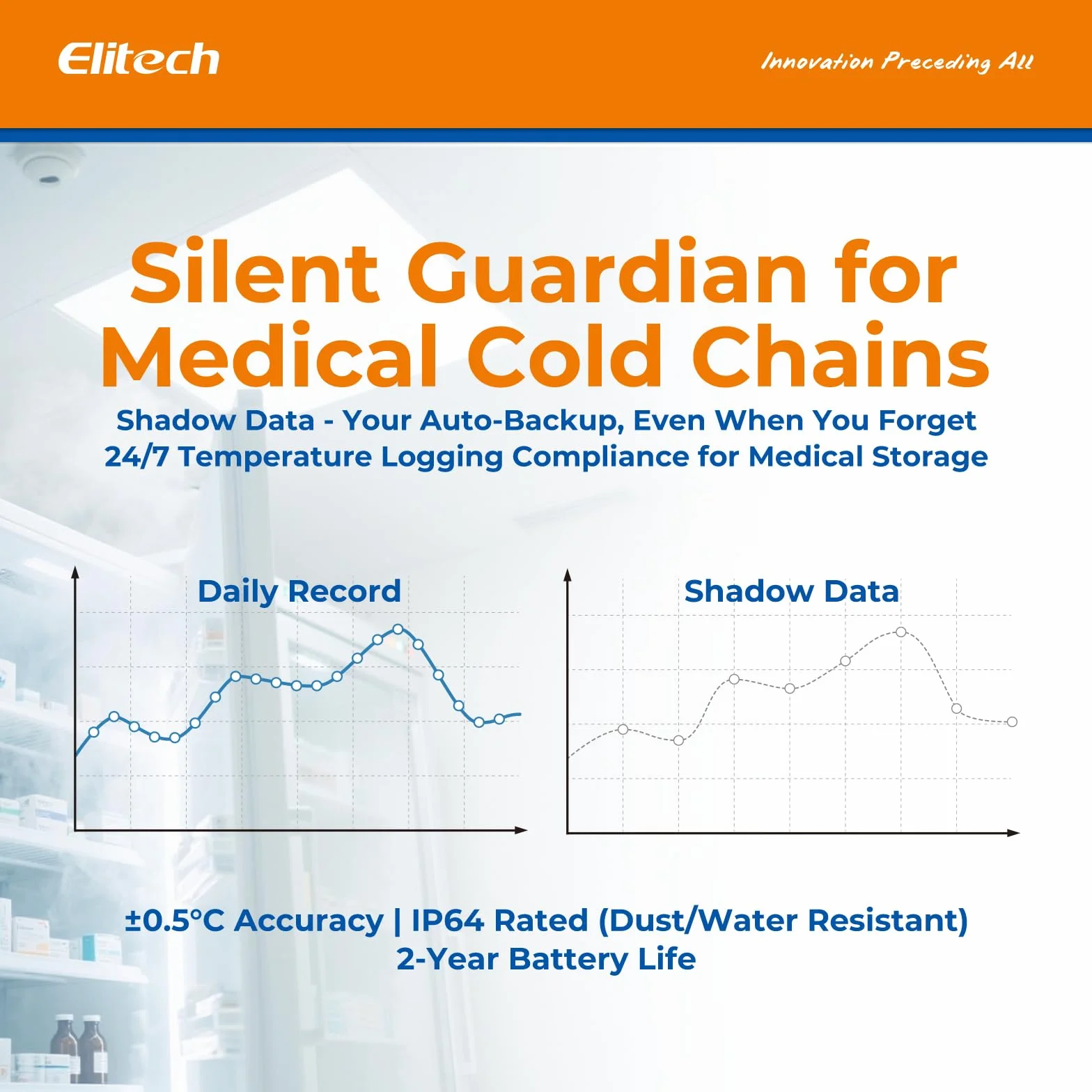 Elitech

Innovation Preceding All

Silent Guardian for Medical Cold Chains

Shadow Data - Your Auto-Backup, Even When You Forget
24/7 Temperature Logging Compliance for Medical Storage

Daily Record

Shadow Data

±0.5°C Accuracy | IP64 Rated (Dust/Water Resistant)
2-Year Battery Life